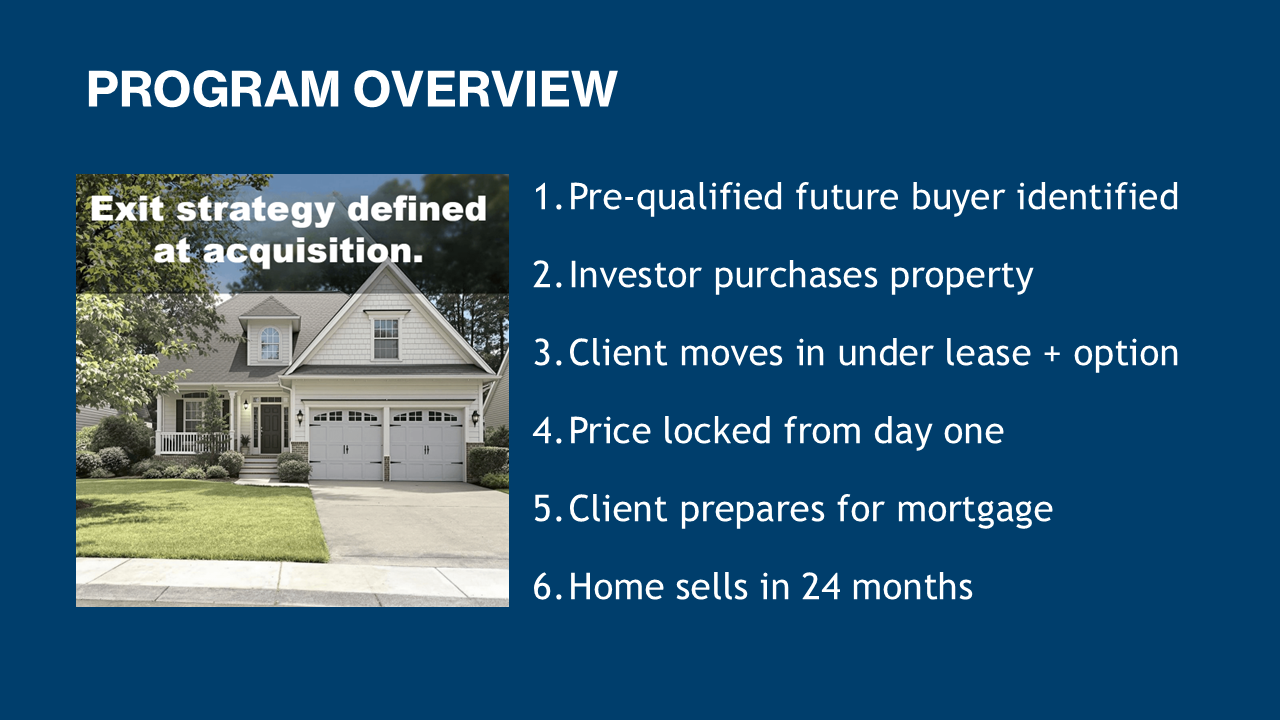 PROGRAM OVERVIEW

Exit strategy defined at acquisition.

1. Pre-qualified future buyer identified

2. Investor purchases property

3. Client moves in under lease + option

4. Price locked from day one

5. Client prepares for mortgage

6. Home sells in 24 months